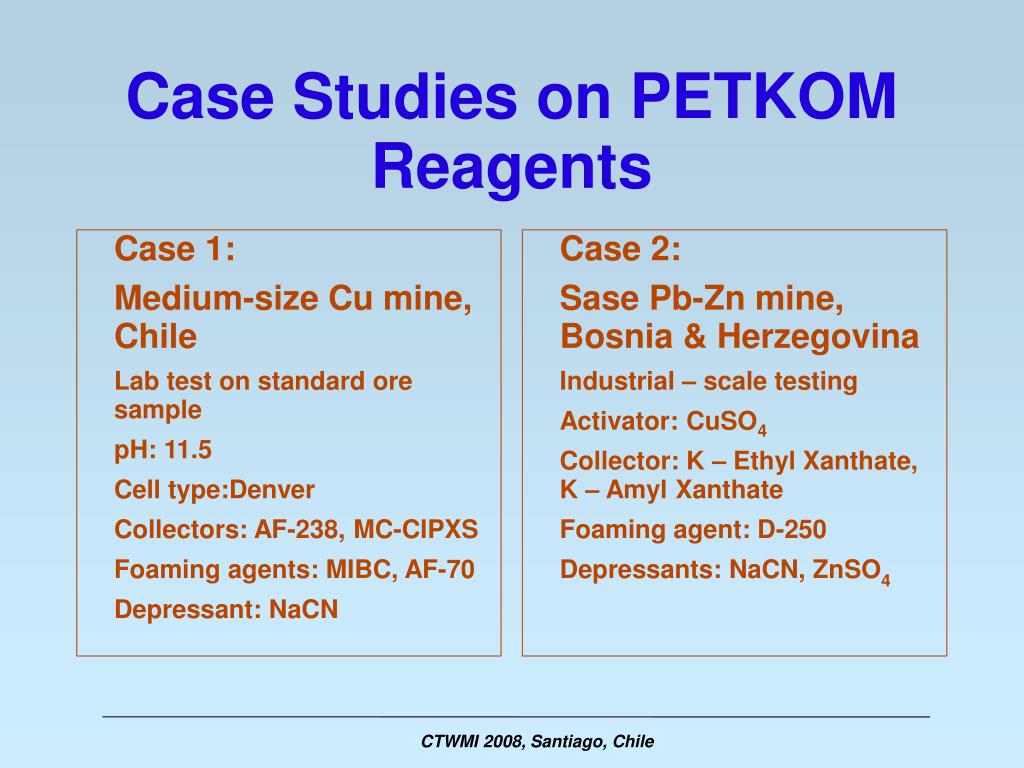 Case Studies on PETKOM Reagents

Case 1:

Medium-size Cu mine, Chile

Lab test on standard ore sample

pH: 11.5

Cell type:Denver

Collectors: AF-238, MC-CIPXS

Foaming agents: MIBC, AF-70

Depressant: NaCN

Case 2:

Sase Pb-Zn mine, Bosnia & Herzegovina

Industrial – scale testing

Activator: $CuSO_4$

Collector: K – Ethyl Xanthate, K – Amyl Xanthate

Foaming agent: D-250

Depressants: NaCN, $ZnSO_4$

CTWMI 2008, Santiago, Chile